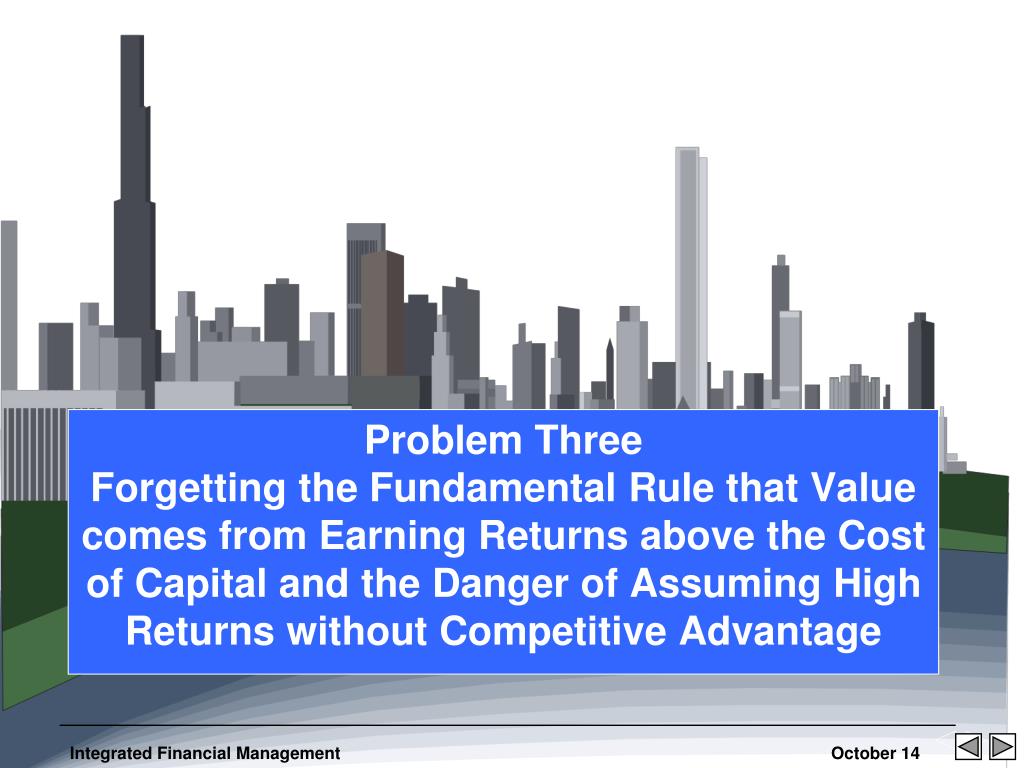 Problem Three
Forgetting the Fundamental Rule that Value comes from Earning Returns above the Cost of Capital and the Danger of Assuming High Returns without Competitive Advantage

Integrated Financial Management

October 14